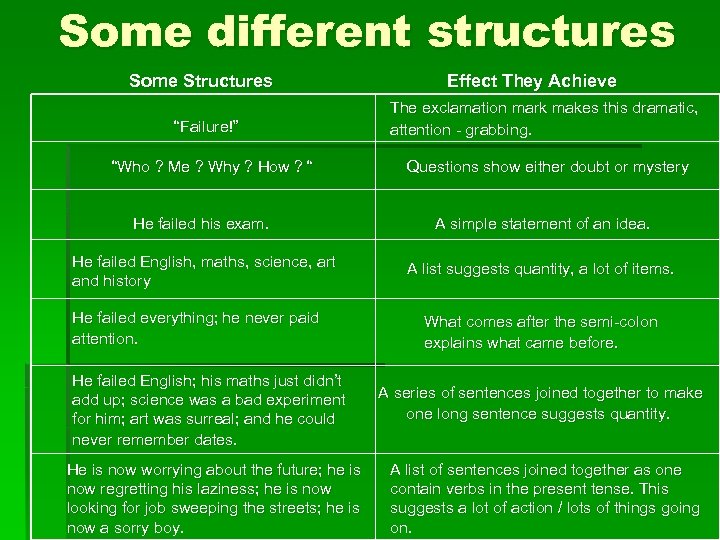 Some different structures

| Some Structures | Effect They Achieve |
|---|---|
| "Failure!" | The exclamation mark makes this dramatic, attention - grabbing. |
| "Who ? Me ? Why ? How ? " | Questions show either doubt or mystery |
| He failed his exam. | A simple statement of an idea. |
| He failed English, maths, science, art and history | A list suggests quantity, a lot of items. |
| He failed everything; he never paid attention. | What comes after the semi-colon explains what came before. |
| He failed English; his maths just didn't add up; science was a bad experiment for him; art was surreal; and he could never remember dates. | A series of sentences joined together to make one long sentence suggests quantity. |
| He is now worrying about the future; he is now regretting his laziness; he is now looking for job sweeping the streets; he is now a sorry boy. | A list of sentences joined together as one contain verbs in the present tense. This suggests a lot of action / lots of things going on. |